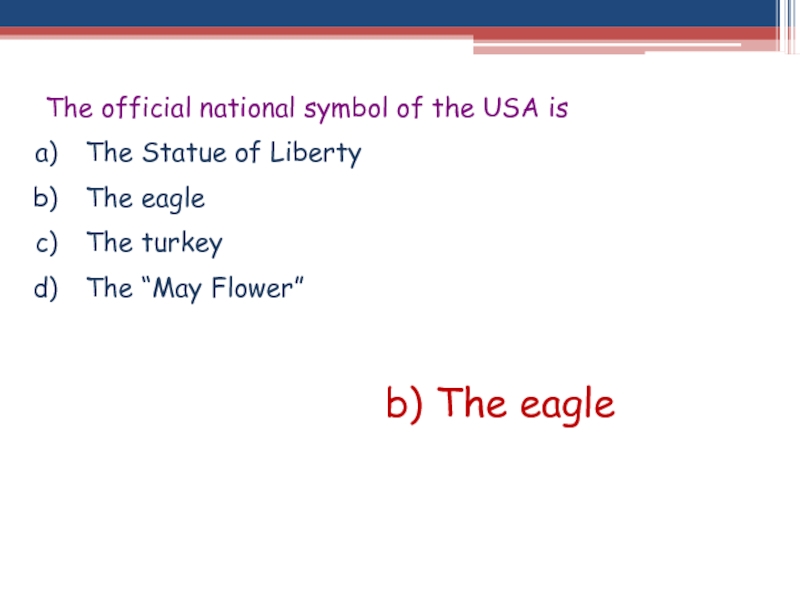 The official national symbol of the USA is
a) The Statue of Liberty
b) The eagle
c) The turkey
d) The “May Flower”

b) The eagle